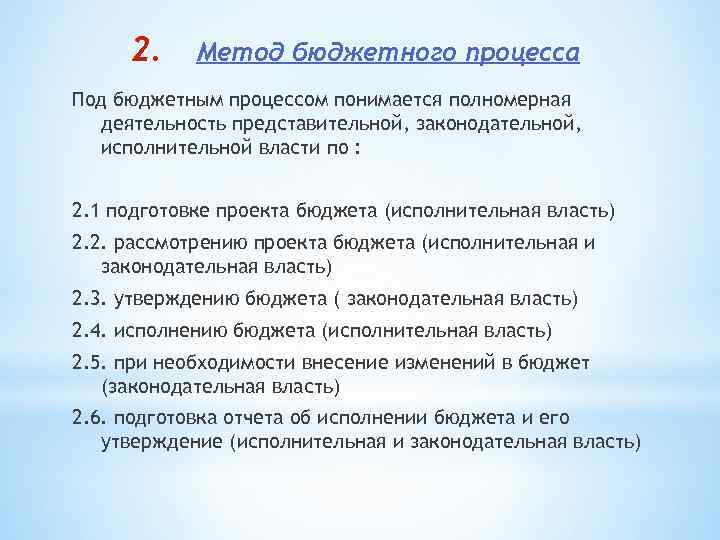 2. Метод бюджетного процесса

Под бюджетным процессом понимается полномерная деятельность представительной, законодательной, исполнительной власти по :

2.1 подготовке проекта бюджета (исполнительная власть)

2.2. рассмотрению проекта бюджета (исполнительная и законодательная власть)

2.3. утверждению бюджета ( законодательная власть)

2.4. исполнению бюджета (исполнительная власть)

2.5. при необходимости внесение изменений в бюджет (законодательная власть)

2.6. подготовка отчета об исполнении бюджета и его утверждение (исполнительная и законодательная власть)